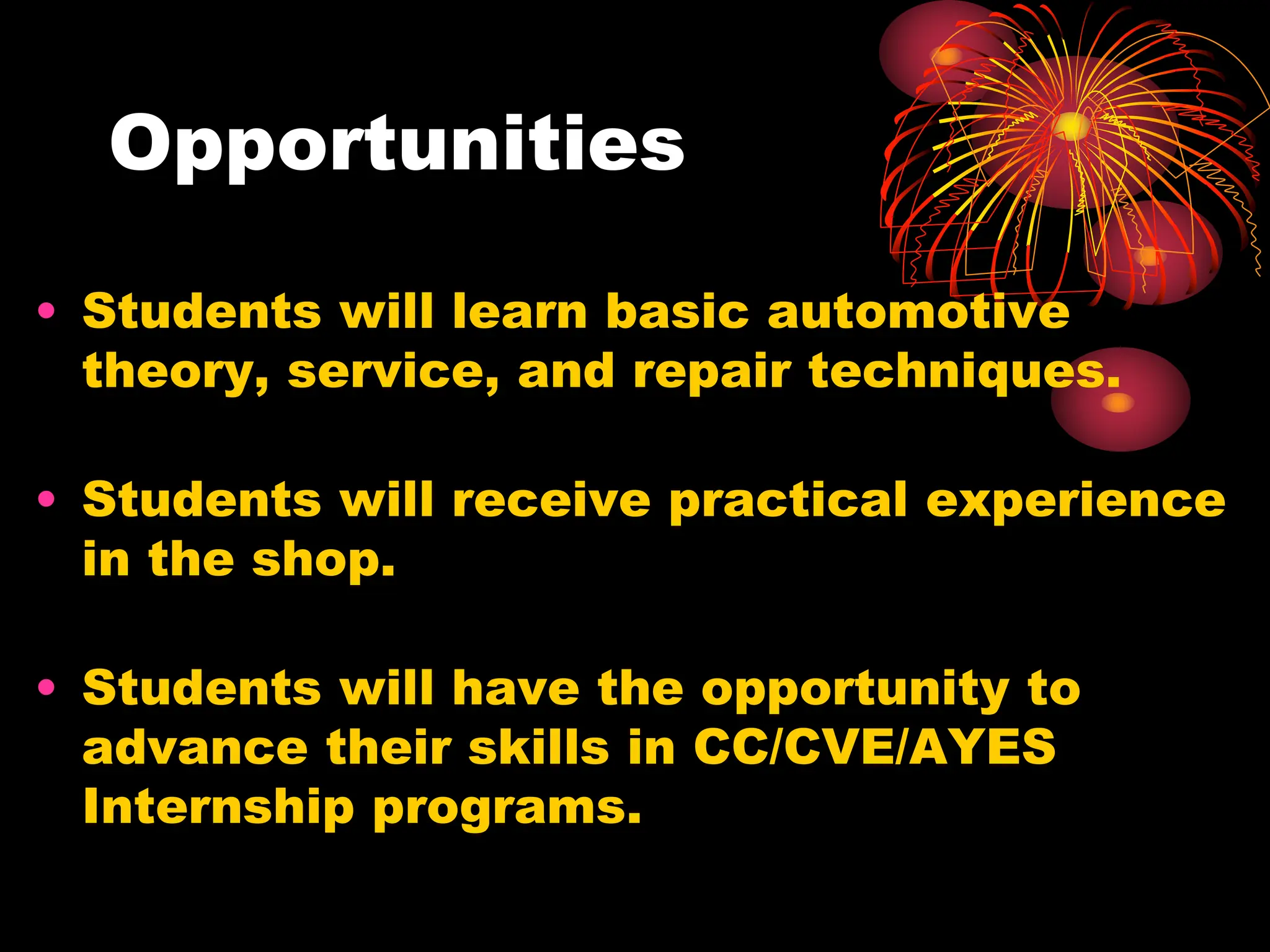 Opportunities

• Students will learn basic automotive theory, service, and repair techniques.

• Students will receive practical experience in the shop.

• Students will have the opportunity to advance their skills in CC/CVE/AYES Internship programs.